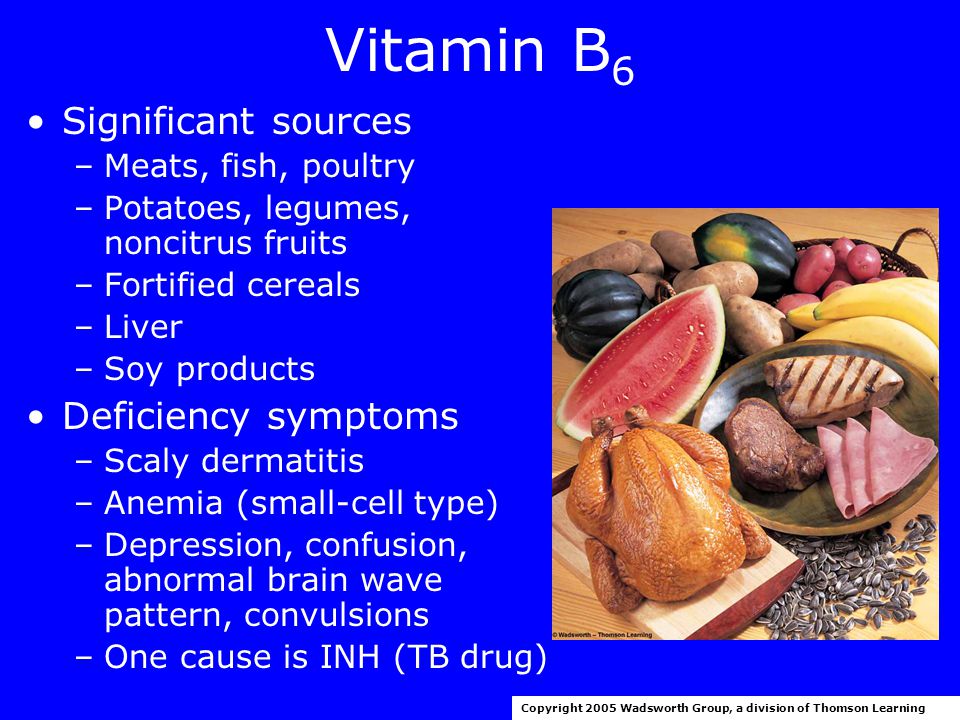 Vitamin $B_6$

• Significant sources
 – Meats, fish, poultry
 – Potatoes, legumes, noncitrus fruits
 – Fortified cereals
 – Liver
 – Soy products
• Deficiency symptoms
 – Scaly dermatitis
 – Anemia (small-cell type)
 – Depression, confusion, abnormal brain wave pattern, convulsions
 – One cause is INH (TB drug)

© Wadsworth – Thomson Learning

Copyright 2005 Wadsworth Group, a division of Thomson Learning